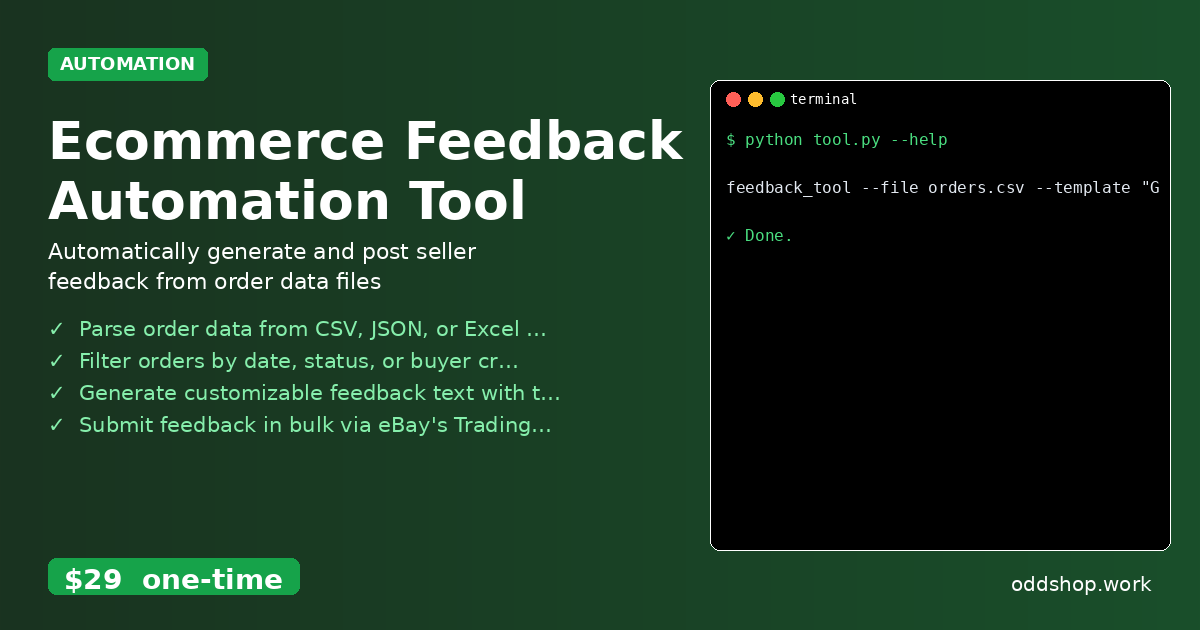 AUTOMATION

Ecommerce Feedback Automation Tool

Automatically generate and post seller feedback from order data files

✓ Parse order data from CSV, JSON, or Excel ...
✓ Filter orders by date, status, or buyer cr...
✓ Generate customizable feedback text with t...
✓ Submit feedback in bulk via eBay's Trading...

$29 one-time

terminal

$ python tool.py --help

feedback_tool --file orders.csv --template "G

✓ Done.

oddshop.work